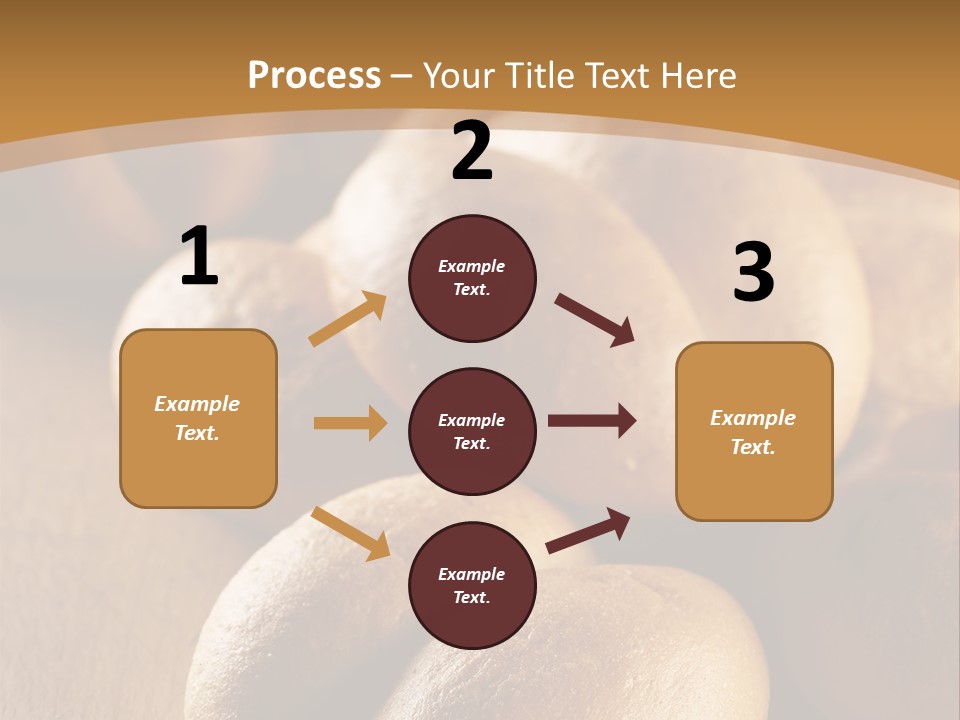 Process – Your Title Text Here

1

Example Text.

2

Example Text.

Example Text.

Example Text.

3

Example Text.